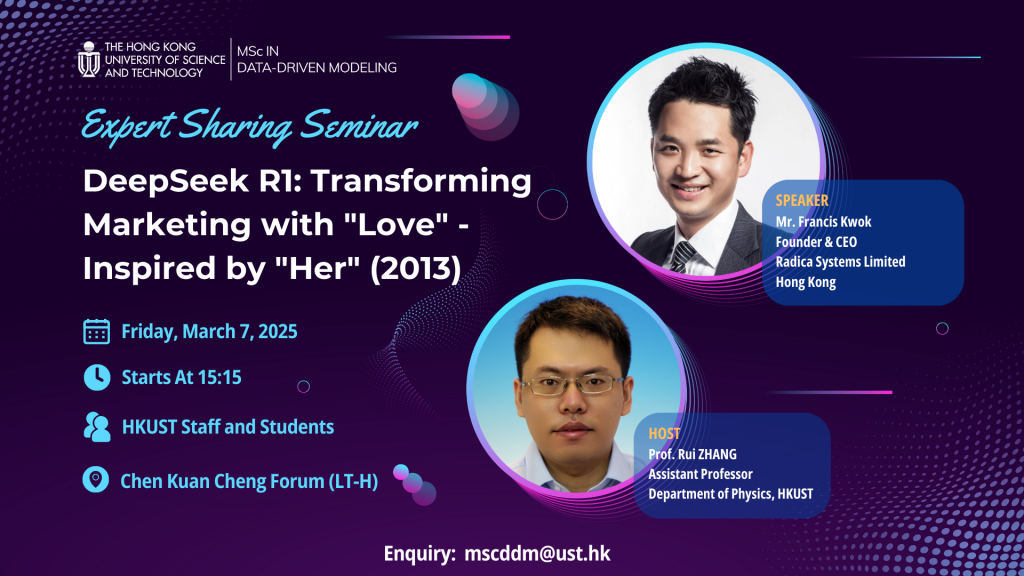 THE HONG KONG UNIVERSITY OF SCIENCE AND TECHNOLOGY

MSc IN DATA-DRIVEN MODELING

Expert Sharing Seminar

DeepSeek R1: Transforming Marketing with "Love" - Inspired by "Her" (2013)

Friday, March 7, 2025

Starts At 15:15

HKUST Staff and Students

Chen Kuan Cheng Forum (LT-H)

SPEAKER
Mr. Francis Kwok
Founder & CEO
Radica Systems Limited
Hong Kong

HOST
Prof. Rui ZHANG
Assistant Professor
Department of Physics, HKUST

Enquiry: mscddm@ust.hk